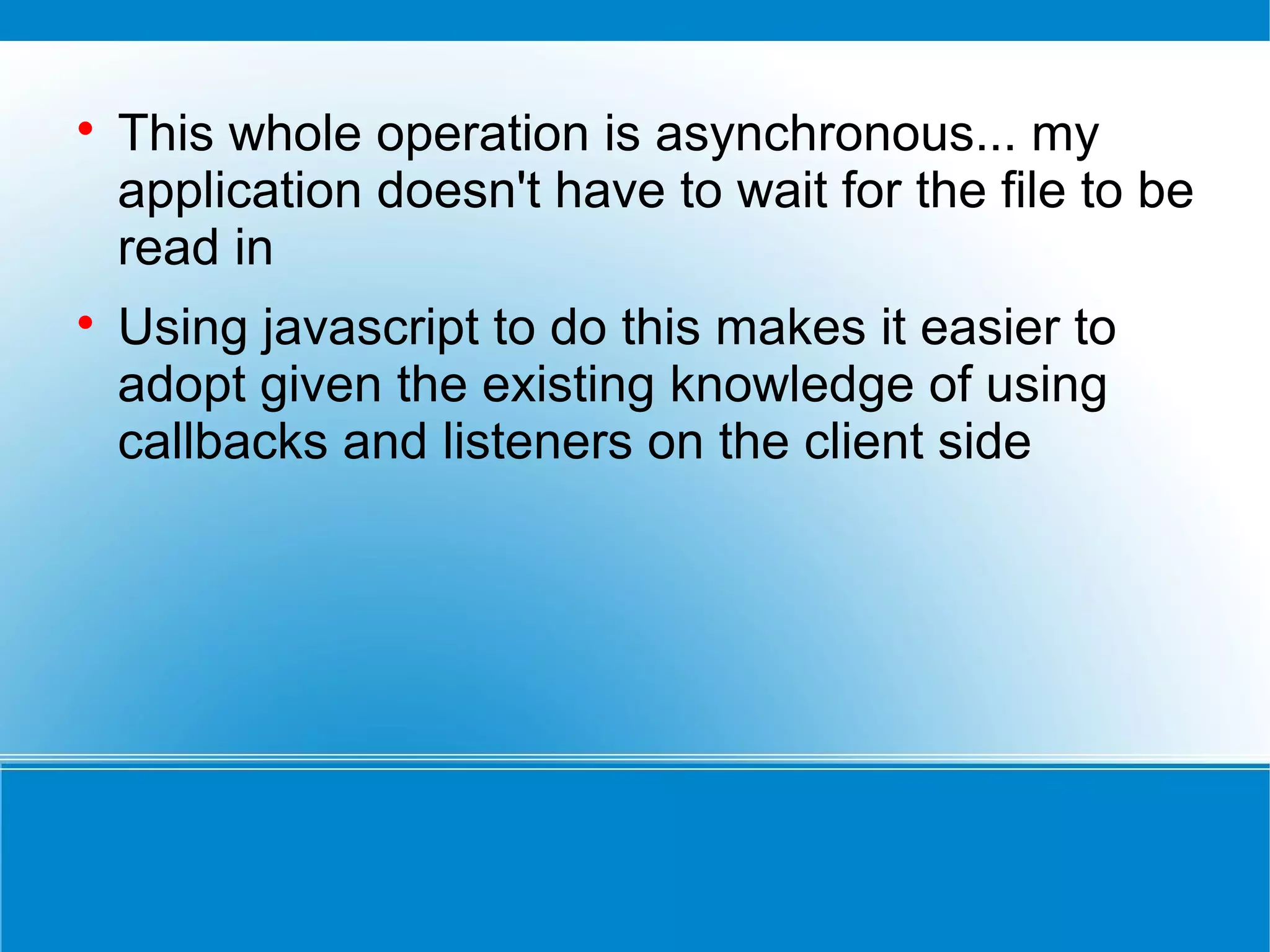 • This whole operation is asynchronous... my application doesn't have to wait for the file to be read in

• Using javascript to do this makes it easier to adopt given the existing knowledge of using callbacks and listeners on the client side